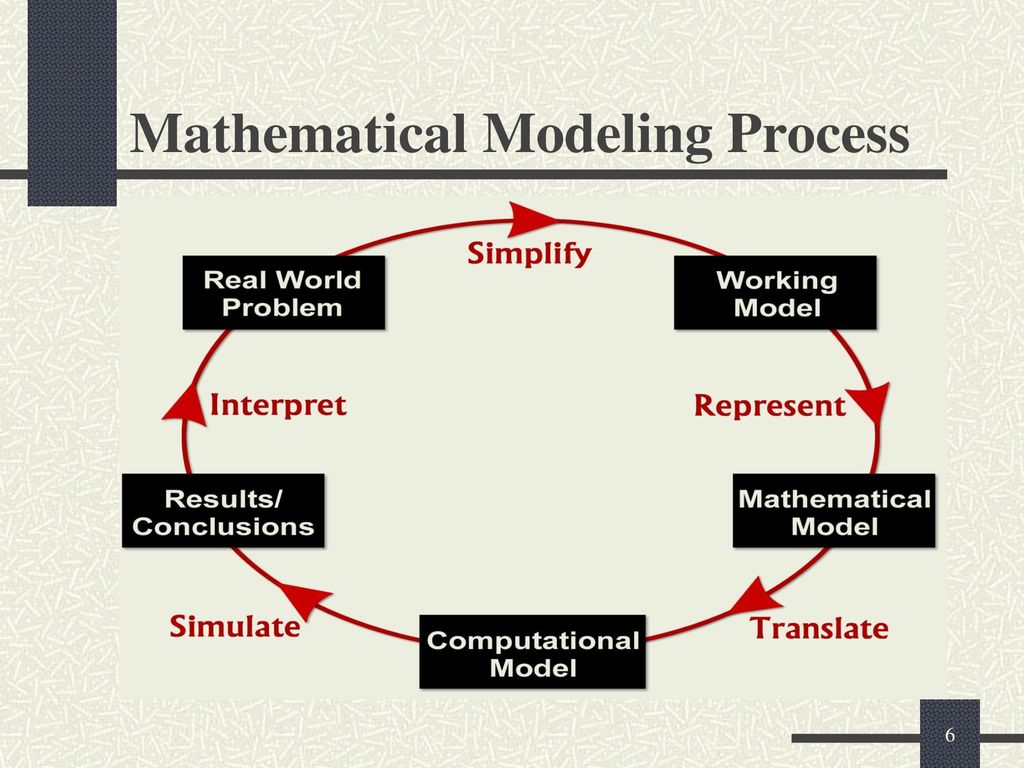 Mathematical Modeling Process

Real World Problem

Simplify

Working Model

Represent

Mathematical Model

Translate

Computational Model

Simulate

Results/ Conclusions

Interpret

6